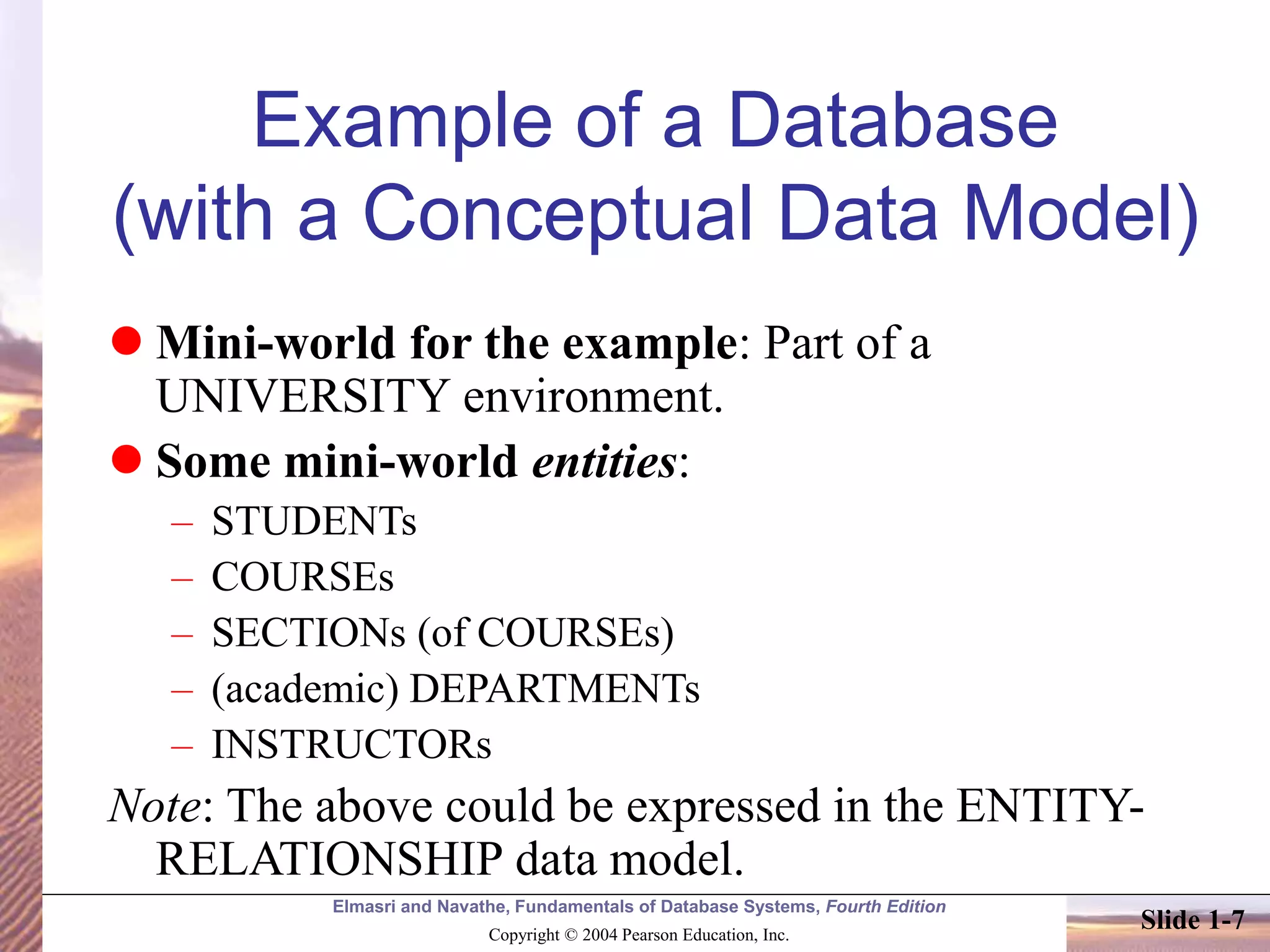 Example of a Database (with a Conceptual Data Model)

● Mini-world for the example: Part of a UNIVERSITY environment.
● Some mini-world entities:
– STUDENTs
– COURSEs
– SECTIONs (of COURSEs)
– (academic) DEPARTMENTs
– INSTRUCTORs

Note: The above could be expressed in the ENTITY-RELATIONSHIP data model.

Elmasri and Navathe, Fundamentals of Database Systems, Fourth Edition
Copyright © 2004 Pearson Education, Inc.
Slide 1-7